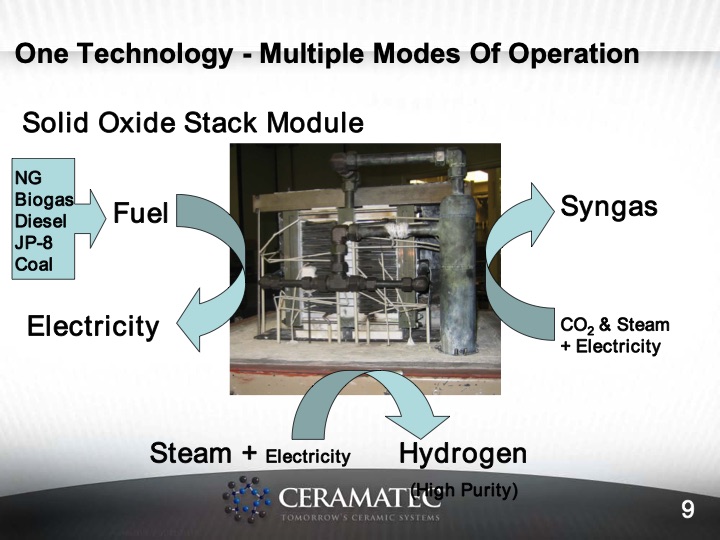 One Technology - Multiple Modes Of Operation

Solid Oxide Stack Module

NG
Biogas
Diesel
JP-8
Coal

Fuel

Electricity

Syngas

$CO_2$ & Steam
+ Electricity

Steam + Electricity

Hydrogen
(High Purity)

CERAMATEC
TOMORROW'S CERAMIC SYSTEMS

9